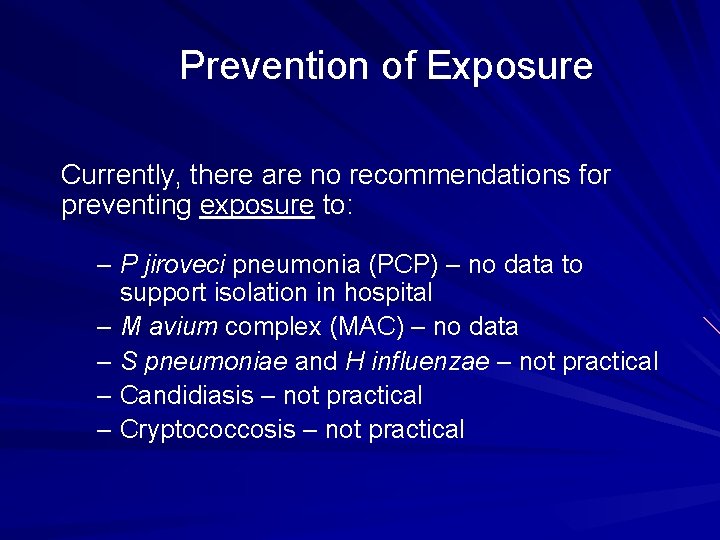 Prevention of Exposure

Currently, there are no recommendations for preventing exposure to:

– P jiroveci pneumonia (PCP) – no data to support isolation in hospital
– M avium complex (MAC) – no data
– S pneumoniae and H influenzae – not practical
– Candidiasis – not practical
– Cryptococcosis – not practical